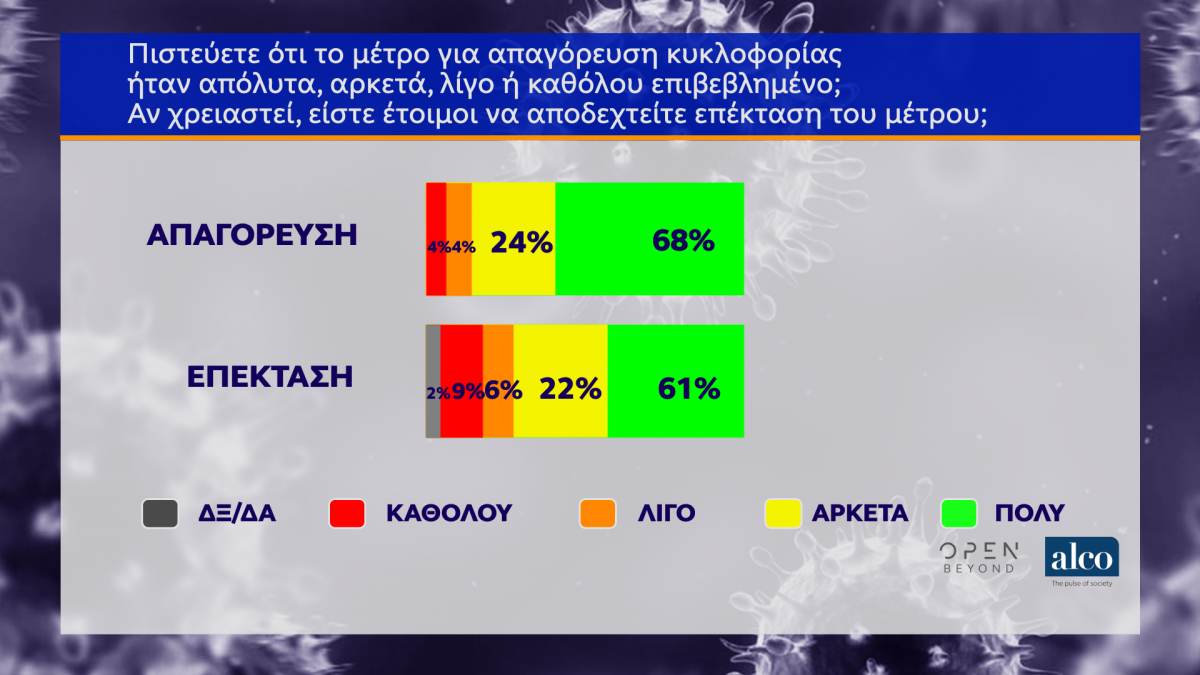 Πιστεύετε ότι το μέτρο για απαγόρευση κυκλοφορίας ήταν απόλυτα, αρκετά, λίγο ή καθόλου επιβεβλημένο; Αν χρειαστεί, είστε έτοιμοι να αποδεχτείτε επέκταση του μέτρου;

ΑΠΑΓΟΡΕΥΣΗ 4% 4% 24% 68%

ΕΠΕΚΤΑΣΗ 2% 9% 6% 22% 61%

ΔΞ/ΔΑ ΚΑΘΟΛΟΥ ΛΙΓΟ ΑΡΚΕΤΑ ΠΟΛΥ

OPEN BEYOND

alco The pulse of society